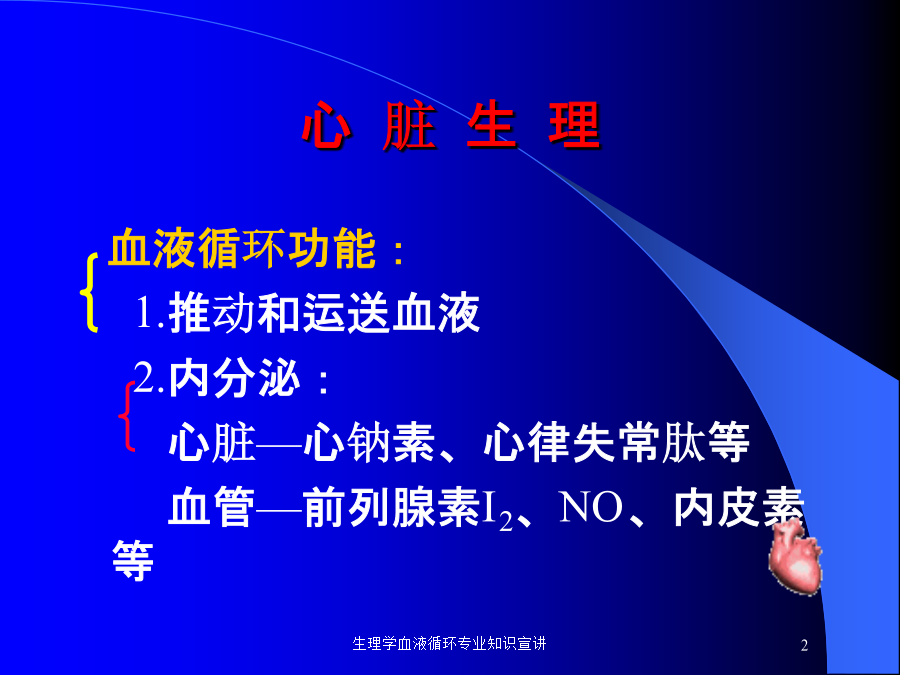 心 脏 生 理

血液循环功能：
1.推动和运送血液
2.内分泌：
心脏—心钠素、心律失常肽等
血管—前列腺素$I_2$、NO、内皮素等

生理学血液循环专业知识宣讲

2